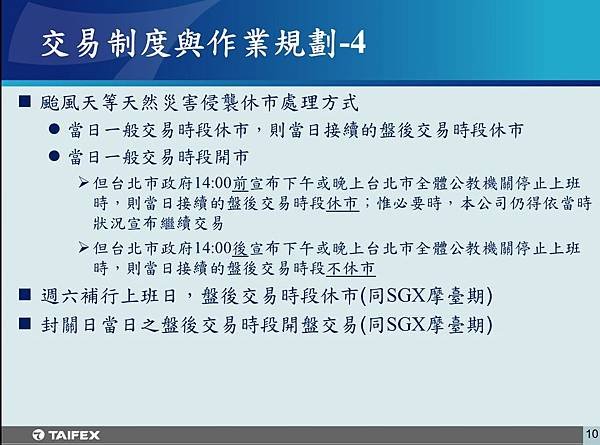 交易制度與作業規劃-4

■ 颱風天等天然災害侵襲休市處理方式

● 當日一般交易時段休市，則當日接續的盤後交易時段休市

● 當日一般交易時段開市

➢ 但台北市政府14:00前宣布下午或晚上台北市全體公教機關停止上班時，則當日接續的盤後交易時段休市；惟必要時，本公司仍得依當時狀況宣布繼續交易

➢ 但台北市政府14:00後宣布下午或晚上台北市全體公教機關停止上班時，則當日接續的盤後交易時段不休市

■ 週六補行上班日，盤後交易時段休市(同SGX摩臺期)

■ 封關日當日之盤後交易時段開盤交易(同SGX摩臺期)

TAIFEX

10